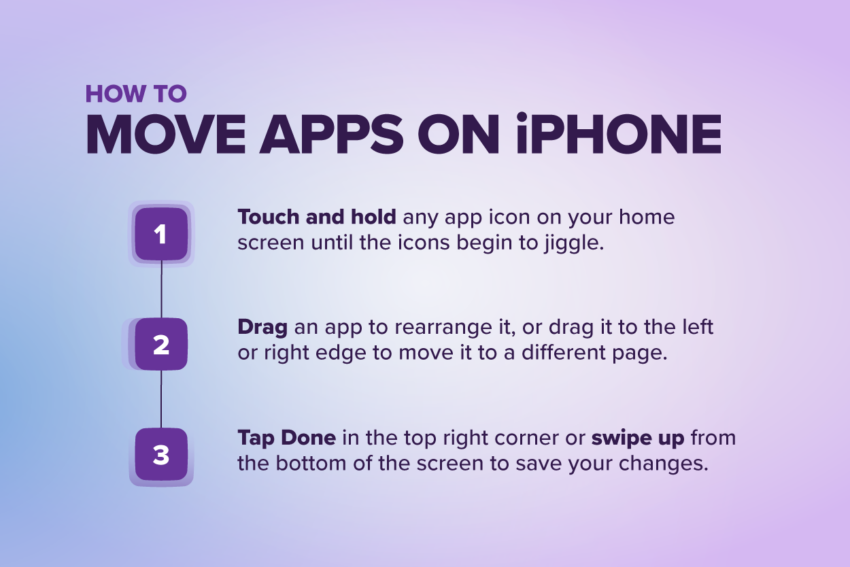 HOW TO
MOVE APPS ON iPHONE

1

Touch and hold any app icon on your home screen until the icons begin to jiggle.

2

Drag an app to rearrange it, or drag it to the left or right edge to move it to a different page.

3

Tap Done in the top right corner or swipe up from the bottom of the screen to save your changes.